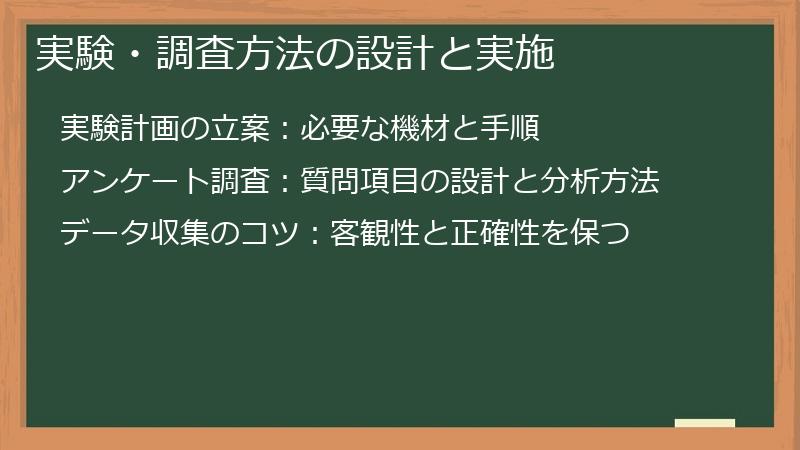 実験・調査方法の設計と実施

実験計画の立案：必要な機材と手順

アンケート調査：質問項目の設計と分析方法

データ収集のコツ：客観性と正確性を保つ